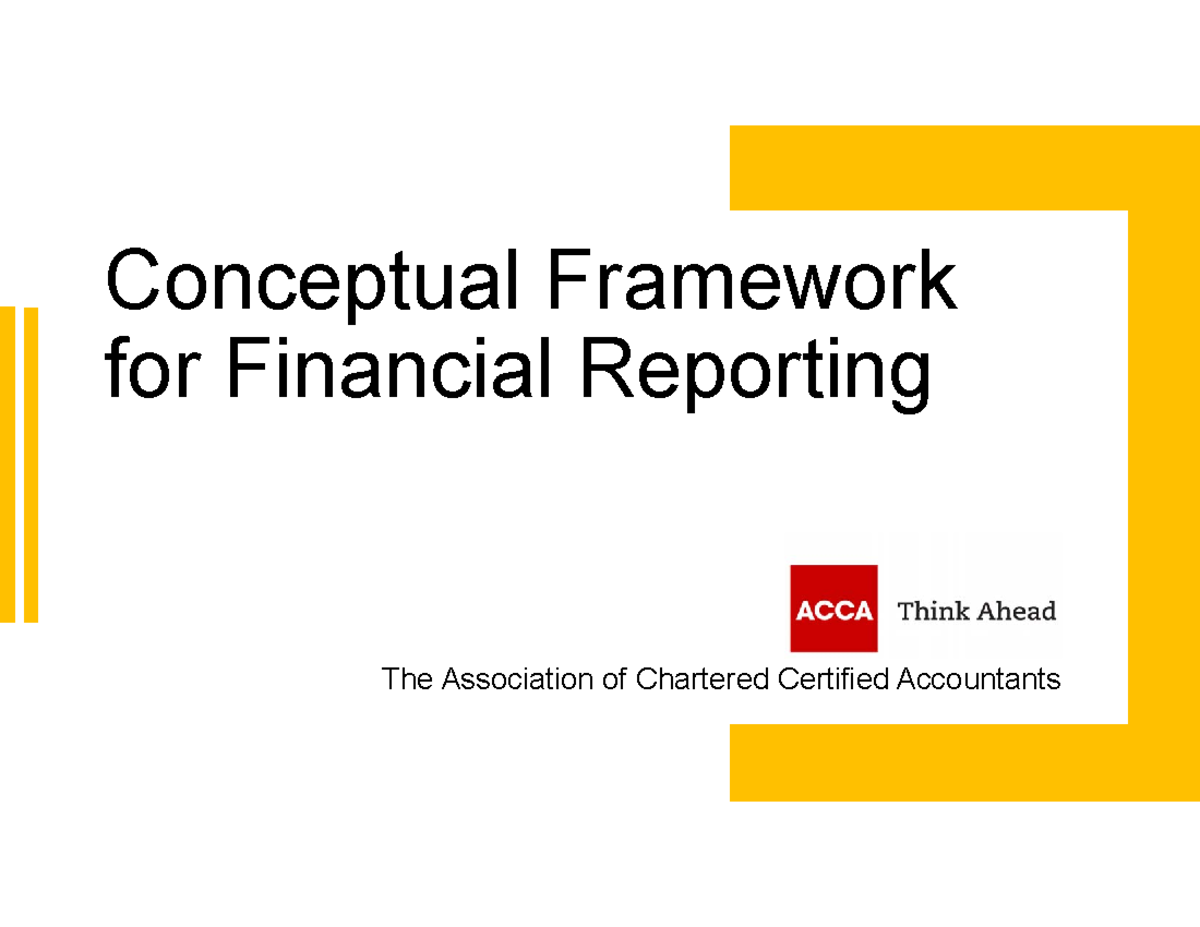 Conceptual Framework for Financial Reporting

ACCA Think Ahead

The Association of Chartered Certified Accountants